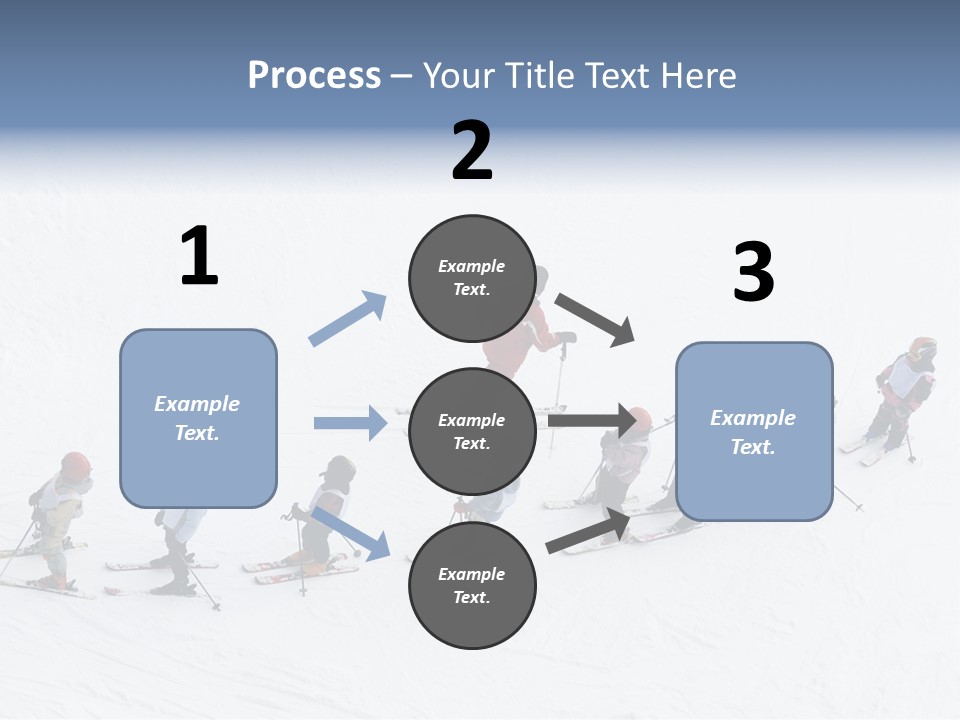 Process – Your Title Text Here

1

Example Text.

2

Example Text.

Example Text.

Example Text.

3

Example Text.